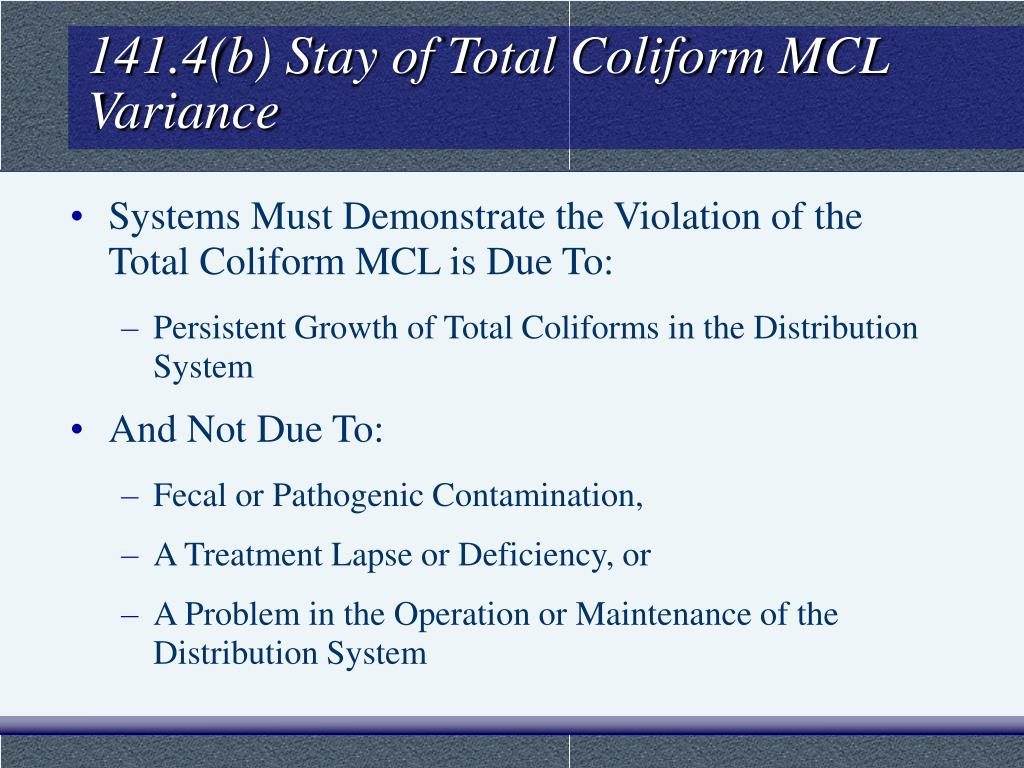 141.4(b) Stay of Total Coliform MCL Variance

• Systems Must Demonstrate the Violation of the Total Coliform MCL is Due To:

– Persistent Growth of Total Coliforms in the Distribution System

• And Not Due To:

– Fecal or Pathogenic Contamination,

– A Treatment Lapse or Deficiency, or

– A Problem in the Operation or Maintenance of the Distribution System